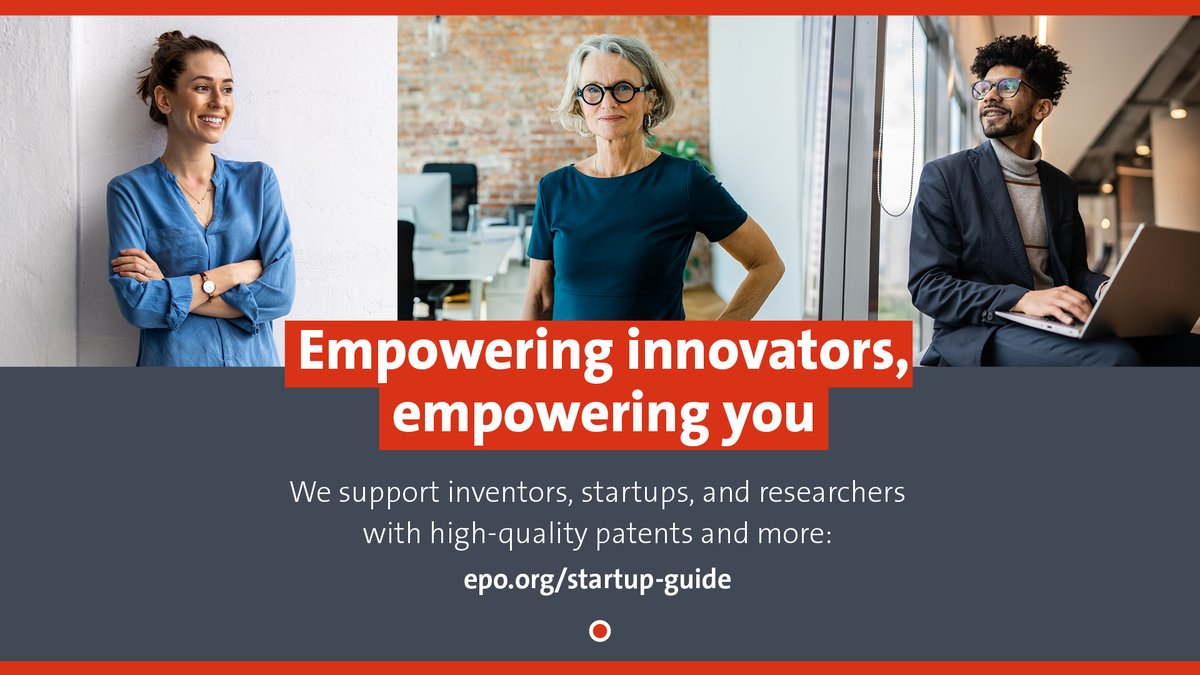 Empowering innovators, empowering you

We support inventors, startups, and researchers with high-quality patents and more:

epo.org/startup-guide